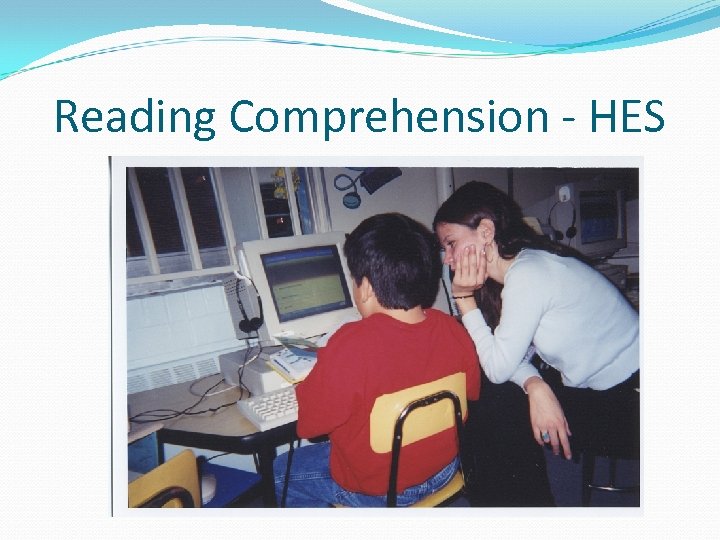 Reading Comprehension - HES